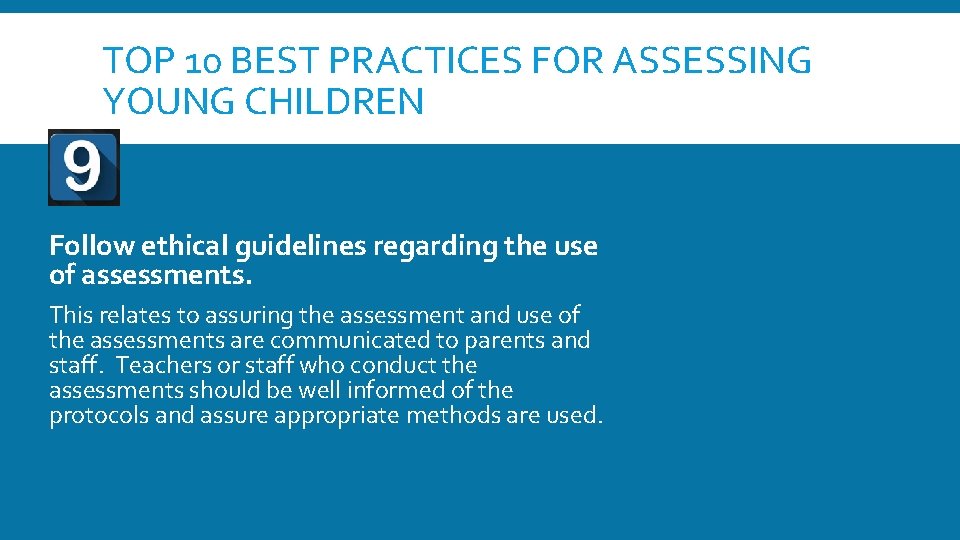 TOP 10 BEST PRACTICES FOR ASSESSING YOUNG CHILDREN

9

Follow ethical guidelines regarding the use of assessments.

This relates to assuring the assessment and use of the assessments are communicated to parents and staff. Teachers or staff who conduct the assessments should be well informed of the protocols and assure appropriate methods are used.